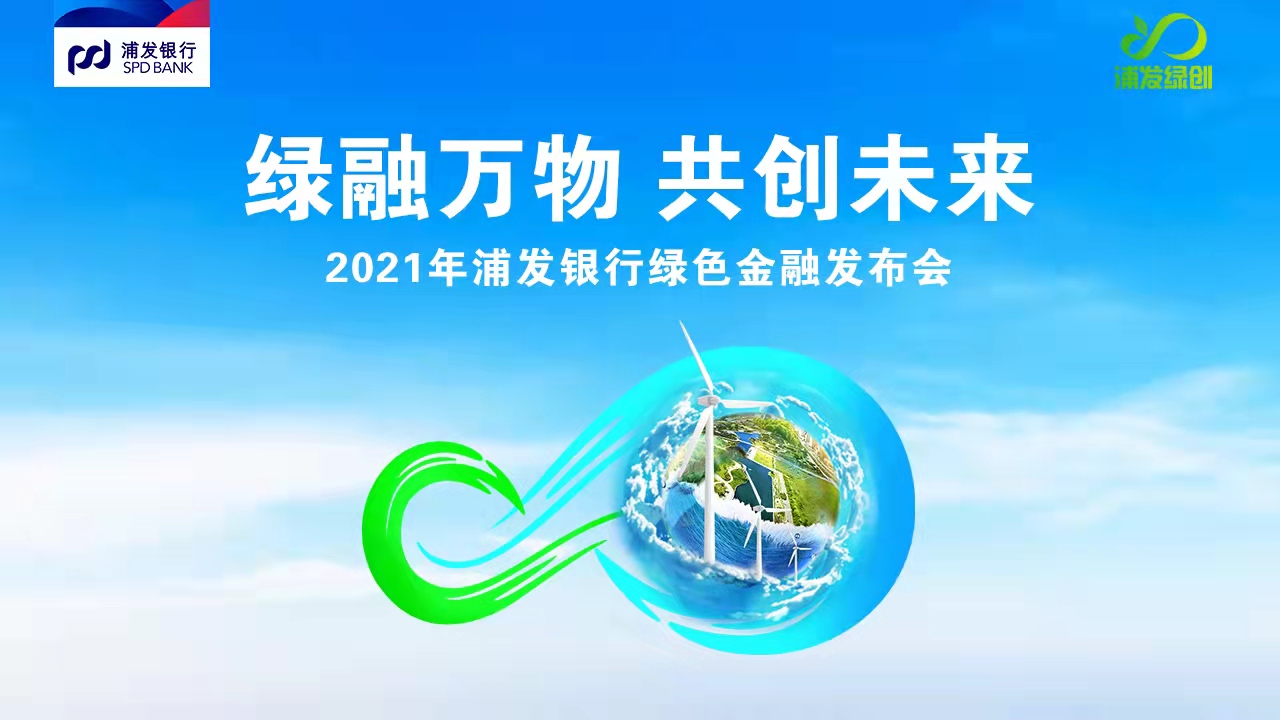 浦发银行
SPD BANK

浦发绿创

绿融万物 共创未来

2021年浦发银行绿色金融发布会